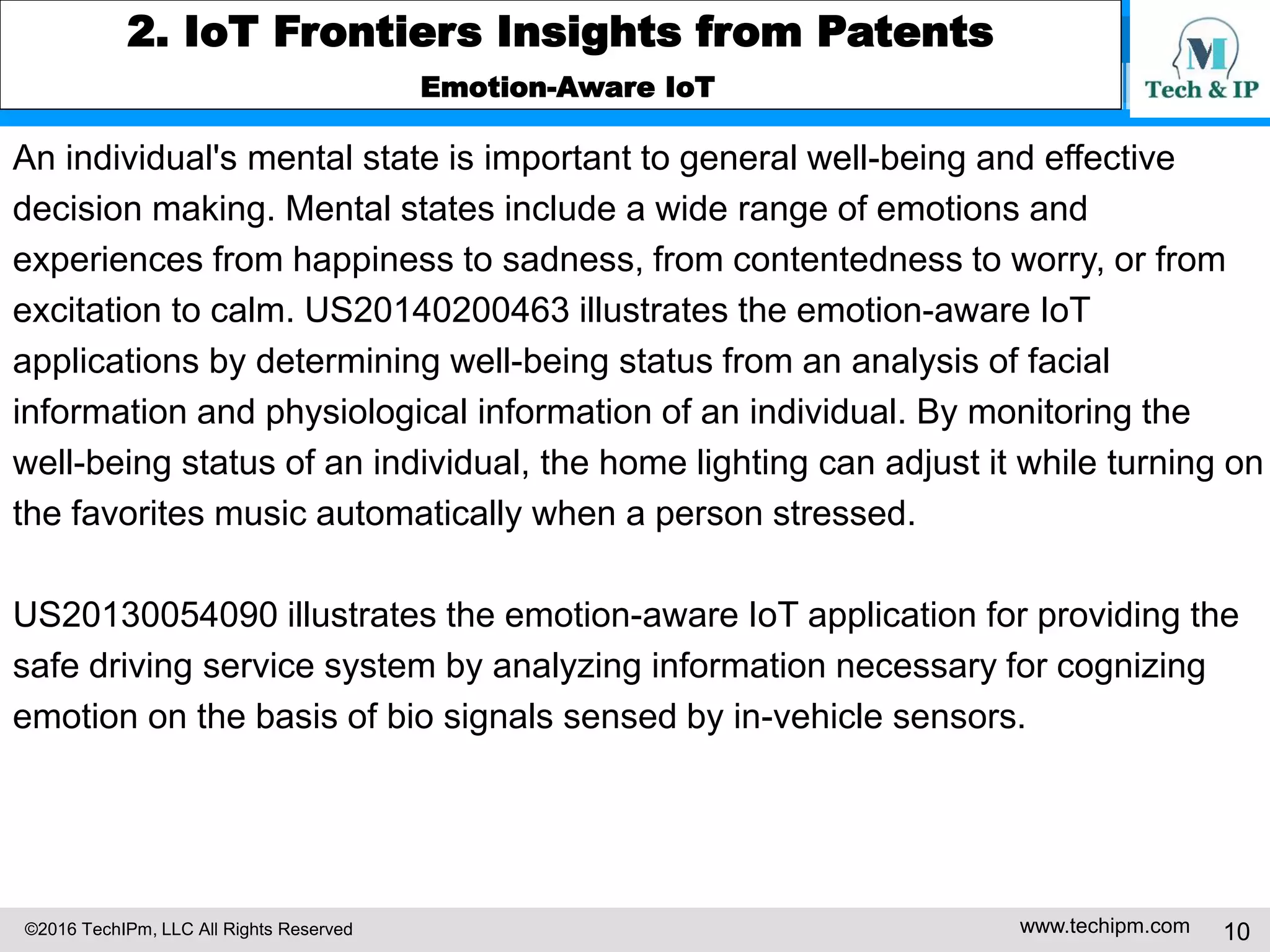 2. IoT Frontiers Insights from Patents

Emotion-Aware IoT

M
Tech & IP

An individual's mental state is important to general well-being and effective decision making. Mental states include a wide range of emotions and experiences from happiness to sadness, from contentedness to worry, or from excitation to calm. US20140200463 illustrates the emotion-aware IoT applications by determining well-being status from an analysis of facial information and physiological information of an individual. By monitoring the well-being status of an individual, the home lighting can adjust it while turning on the favorites music automatically when a person stressed.

US20130054090 illustrates the emotion-aware IoT application for providing the safe driving service system by analyzing information necessary for cognizing emotion on the basis of bio signals sensed by in-vehicle sensors.

©2016 TechIPm, LLC All Rights Reserved

www.techipm.com

10